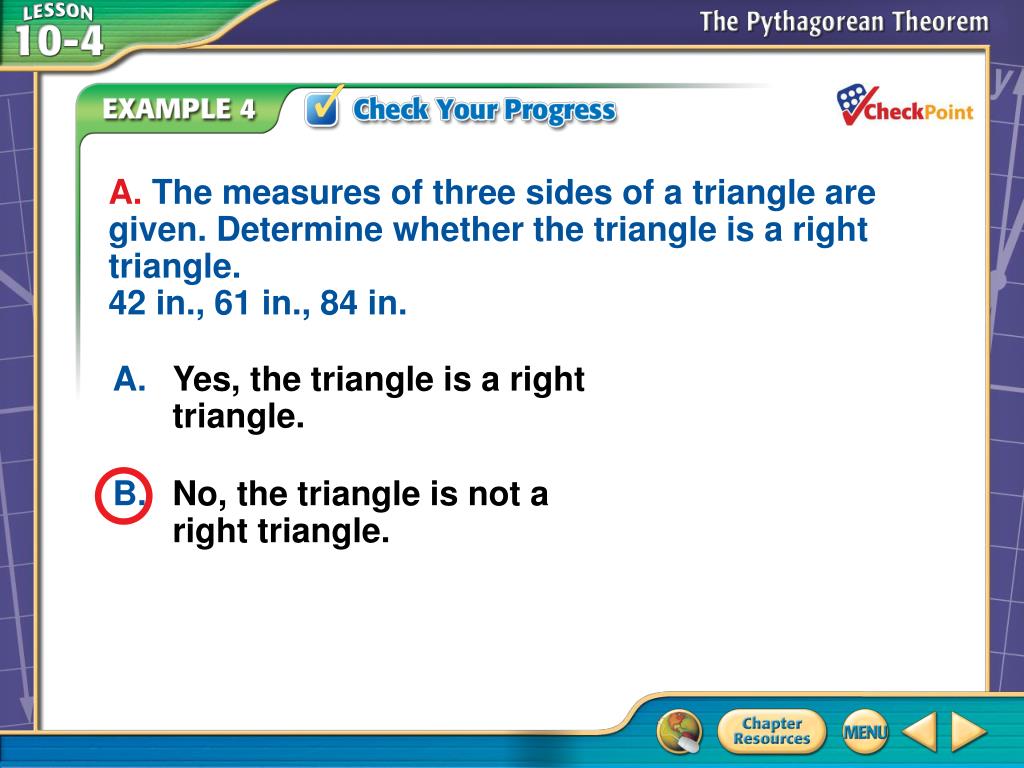 LESSON 10-4

The Pythagorean Theorem

EXAMPLE 4

Check Your Progress

CheckPoint

A. The measures of three sides of a triangle are given. Determine whether the triangle is a right triangle.
42 in., 61 in., 84 in.

A. Yes, the triangle is a right triangle.

B. No, the triangle is not a right triangle.

Chapter Resources

MENU